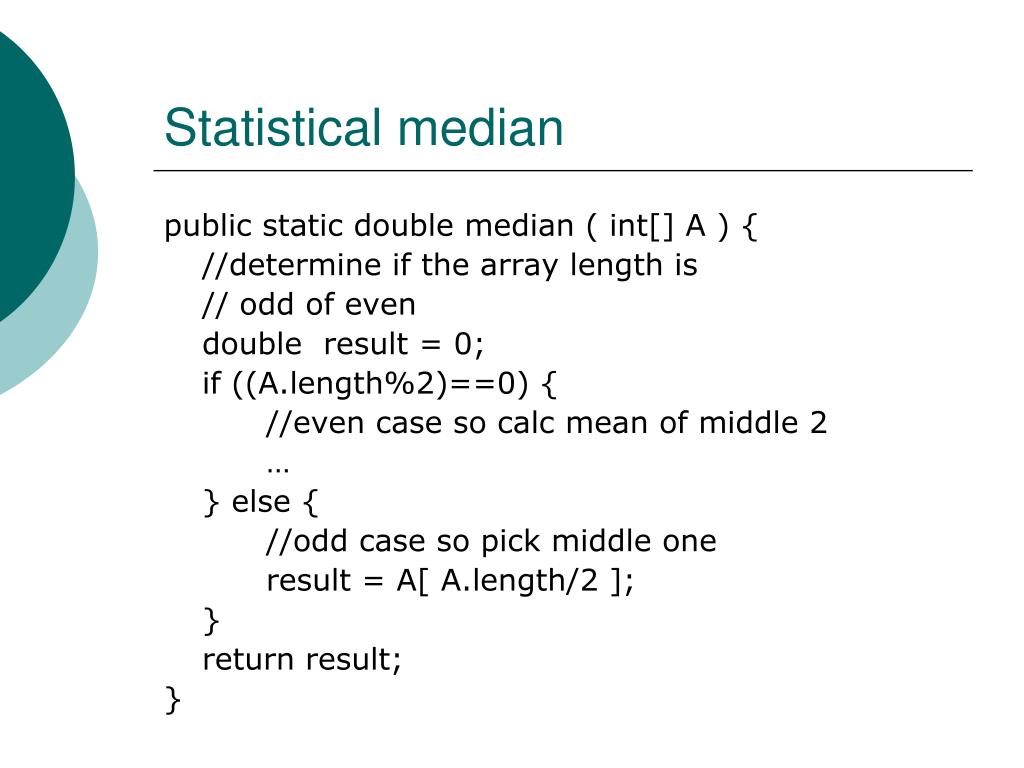 Statistical median

public static double median ( int[] A ) {
    //determine if the array length is
    // odd of even
    double  result = 0;
    if ((A.length%2)==0) {
        //even case so calc mean of middle 2
        …
    } else {
        //odd case so pick middle one
        result = A[ A.length/2 ];
    }
    return result;
}